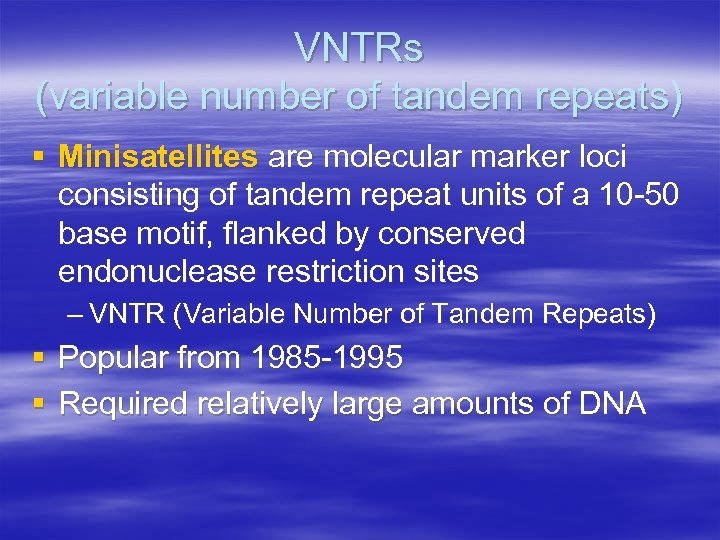 VNTRs
(variable number of tandem repeats)

▪ Minisatellites are molecular marker loci consisting of tandem repeat units of a 10-50 base motif, flanked by conserved endonuclease restriction sites

– VNTR (Variable Number of Tandem Repeats)

▪ Popular from 1985-1995

▪ Required relatively large amounts of DNA